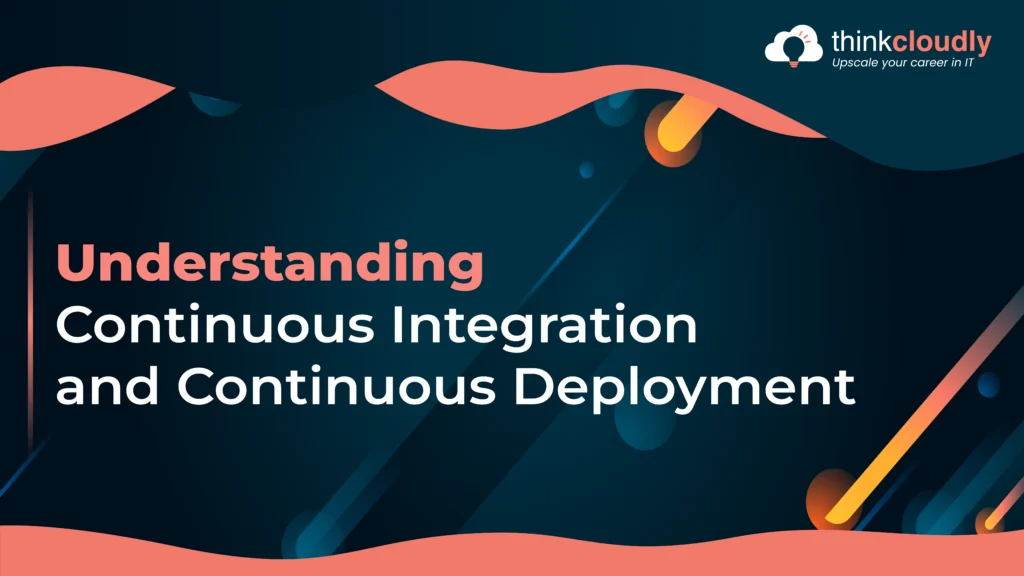 thinkcloudly
Upscale your career in IT

Understanding
Continuous Integration
and Continuous Deployment